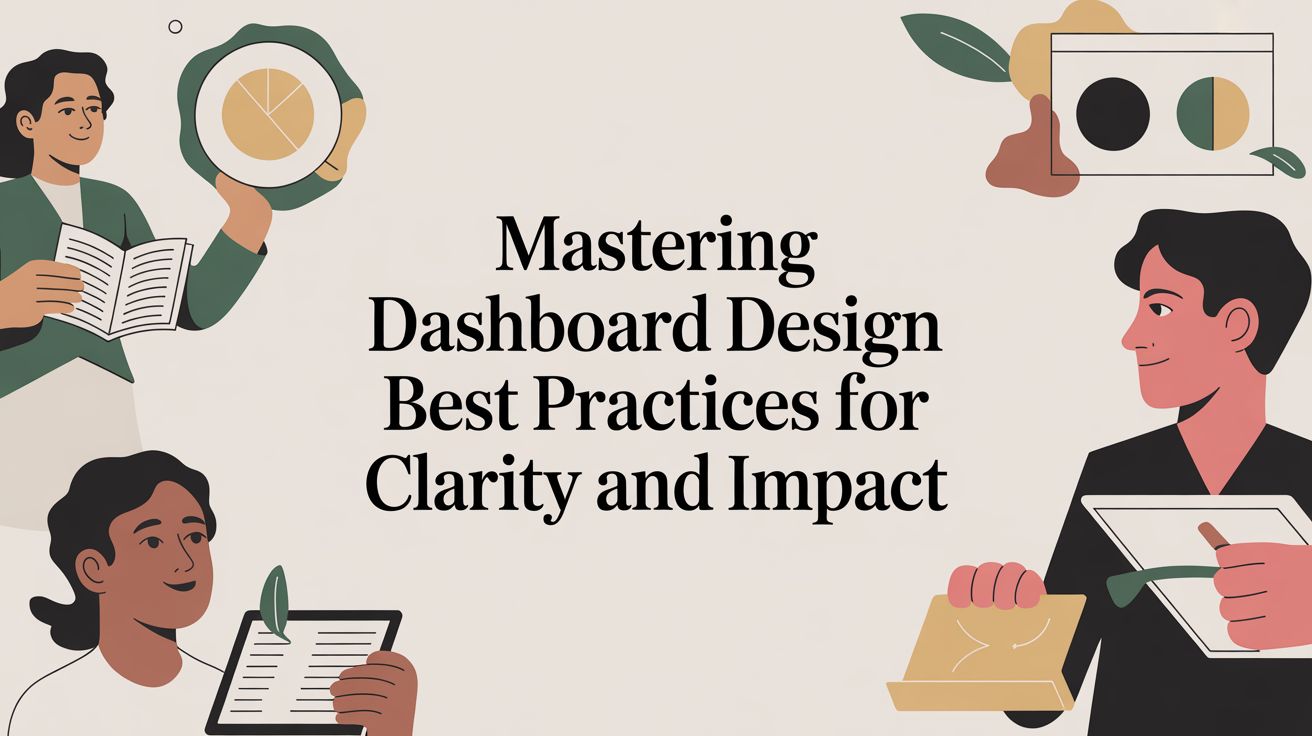 Mastering Dashboard Design Best Practices for Clarity and Impact